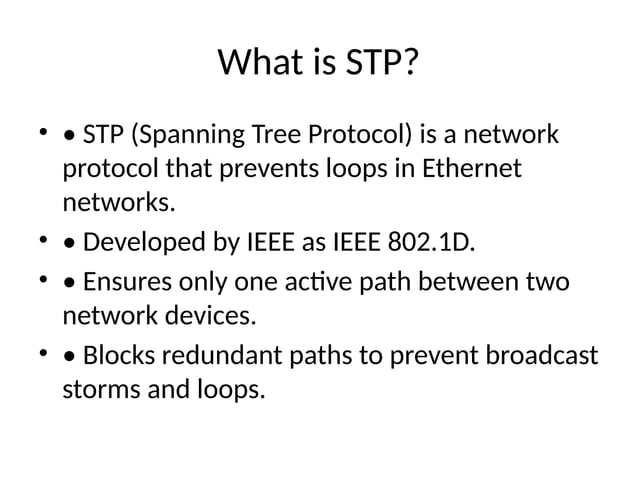 What is STP?

• • STP (Spanning Tree Protocol) is a network protocol that prevents loops in Ethernet networks.

• • Developed by IEEE as IEEE 802.1D.

• • Ensures only one active path between two network devices.

• • Blocks redundant paths to prevent broadcast storms and loops.